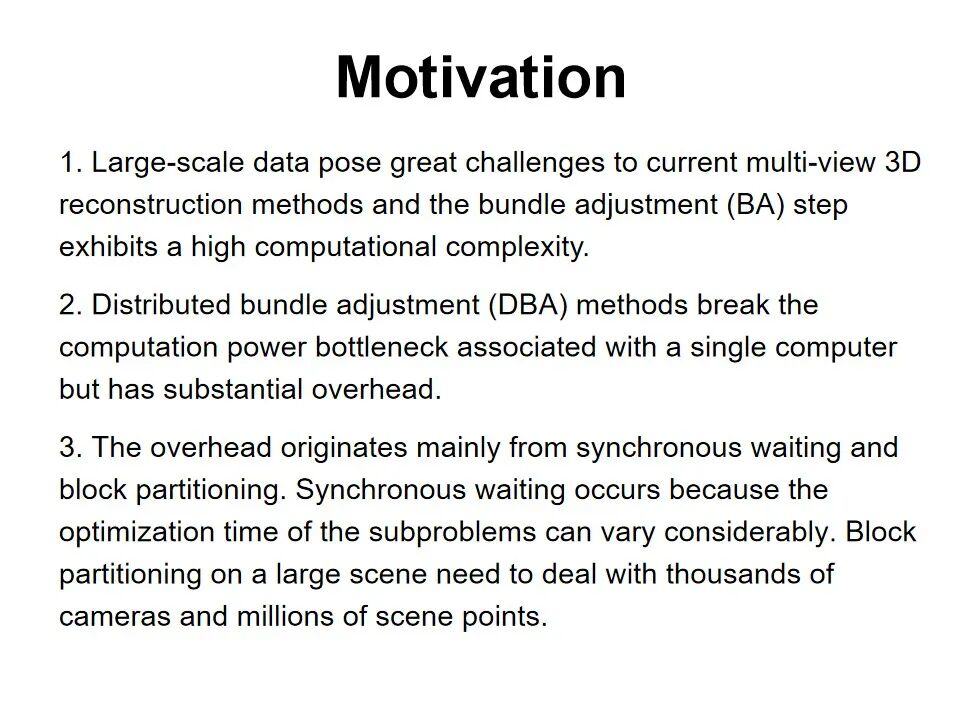 Motivation

1. Large-scale data pose great challenges to current multi-view 3D reconstruction methods and the bundle adjustment (BA) step exhibits a high computational complexity.

2. Distributed bundle adjustment (DBA) methods break the computation power bottleneck associated with a single computer but has substantial overhead.

3. The overhead originates mainly from synchronous waiting and block partitioning. Synchronous waiting occurs because the optimization time of the subproblems can vary considerably. Block partitioning on a large scene need to deal with thousands of cameras and millions of scene points.